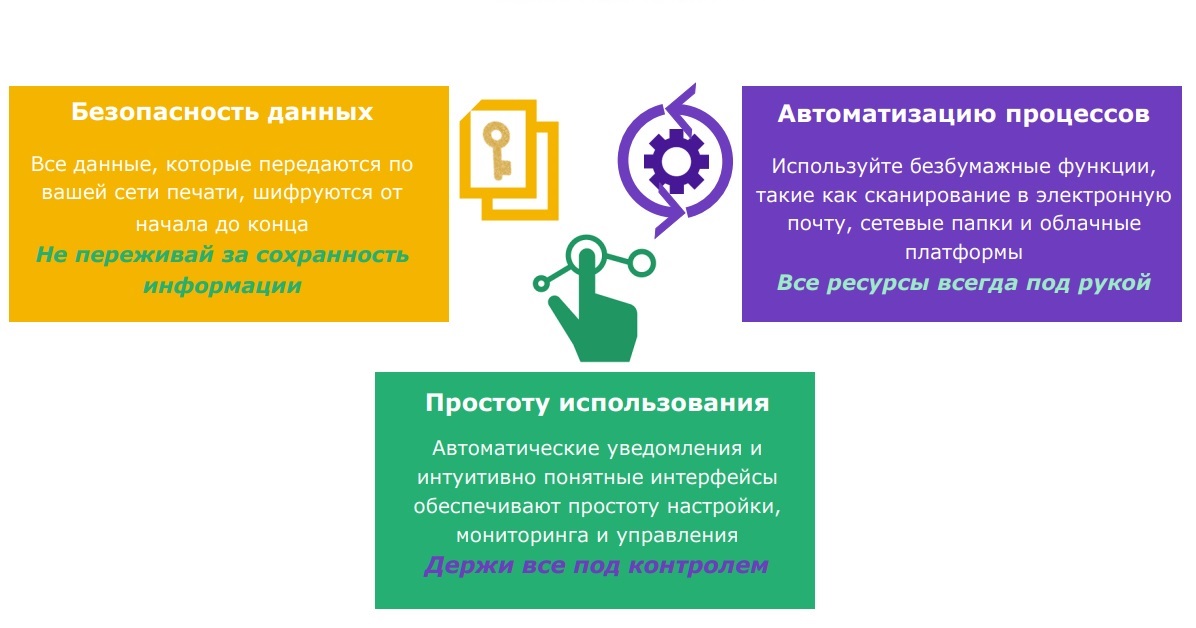 Безопасность данных

Все данные, которые передаются по вашей сети печати, шифруются от начала до конца

Не переживай за сохранность информации

Автоматизацию процессов

Используйте безбумажные функции, такие как сканирование в электронную почту, сетевые папки и облачные платформы

Все ресурсы всегда под рукой

Простоту использования

Автоматические уведомления и интуитивно понятные интерфейсы обеспечивают простоту настройки, мониторинга и управления

Держи все под контролем